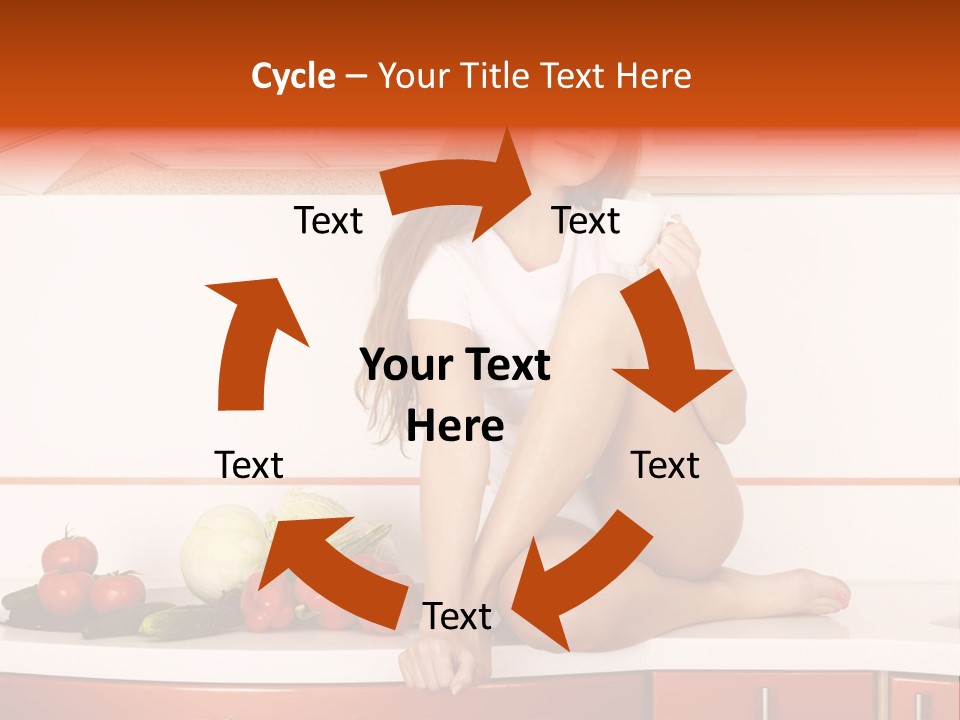 Cycle – Your Title Text Here

Text

Text

Your Text Here

Text

Text

Text